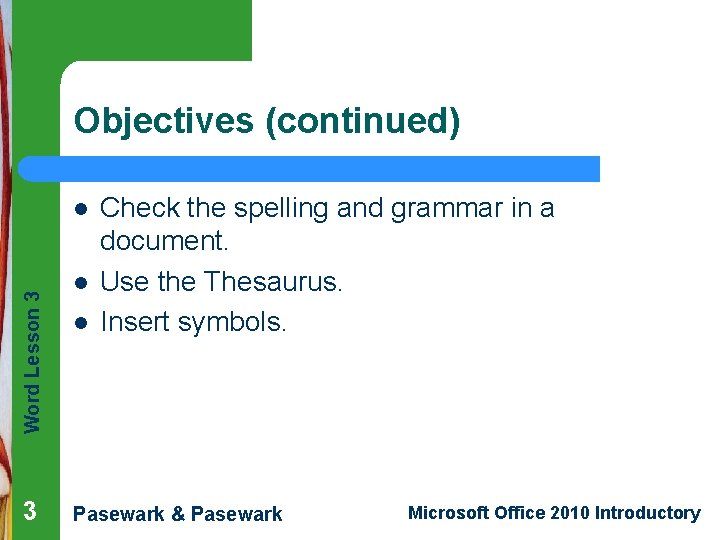 Objectives (continued)

- Check the spelling and grammar in a document.
- Use the Thesaurus.
- Insert symbols.

Word Lesson 3

3

Pasewark & Pasewark

Microsoft Office 2010 Introductory